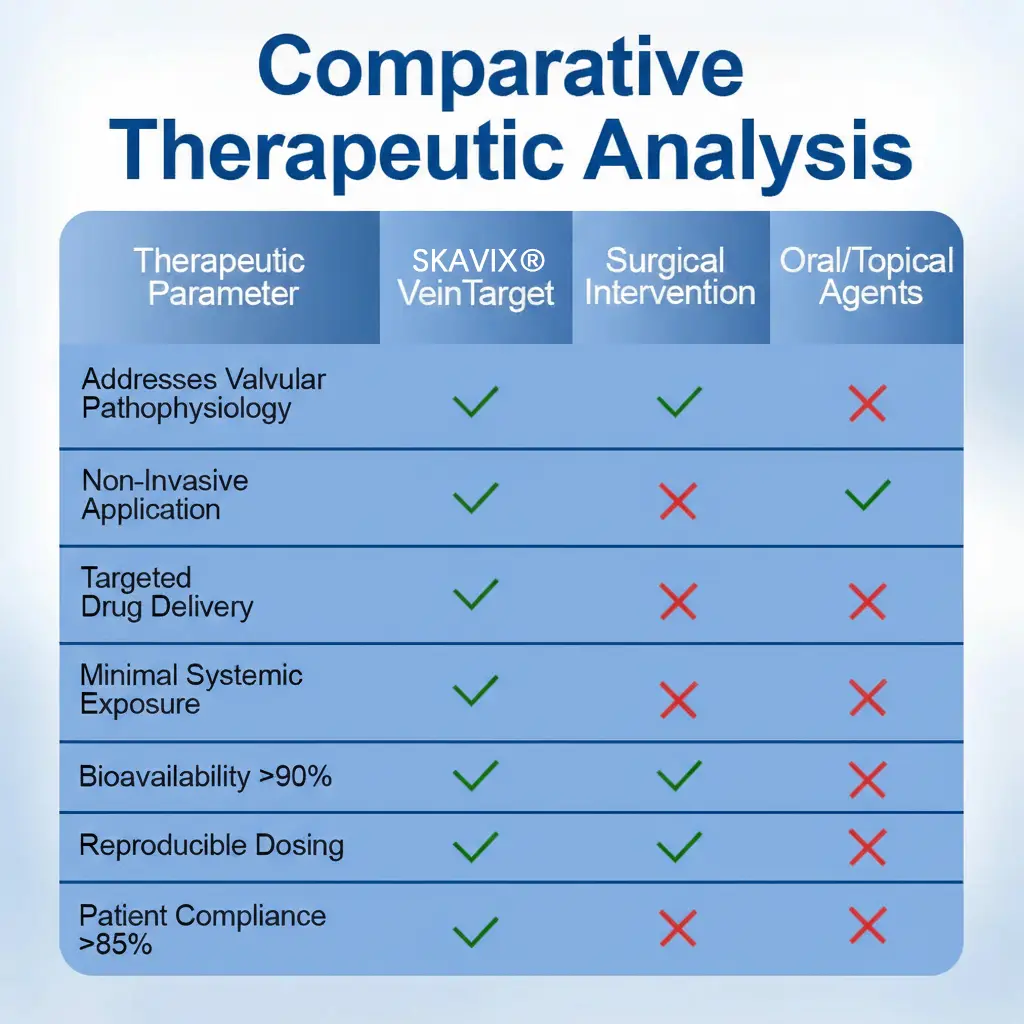 Comparative Therapeutic Analysis

| Therapeutic Parameter | SKAVIX® VeinTarget | Surgical Intervention | Oral/Topical Agents |
|---|---|---|---|
| Addresses Valvular Pathophysiology | ✓ | ✓ | ✗ |
| Non-Invasive Application | ✓ | ✗ | ✓ |
| Targeted Drug Delivery | ✓ | ✗ | ✗ |
| Minimal Systemic Exposure | ✓ | ✗ | ✗ |
| Bioavailability >90% | ✓ | ✓ | ✗ |
| Reproducible Dosing | ✓ | ✓ | ✗ |
| Patient Compliance >85% | ✓ | ✗ | ✗ |